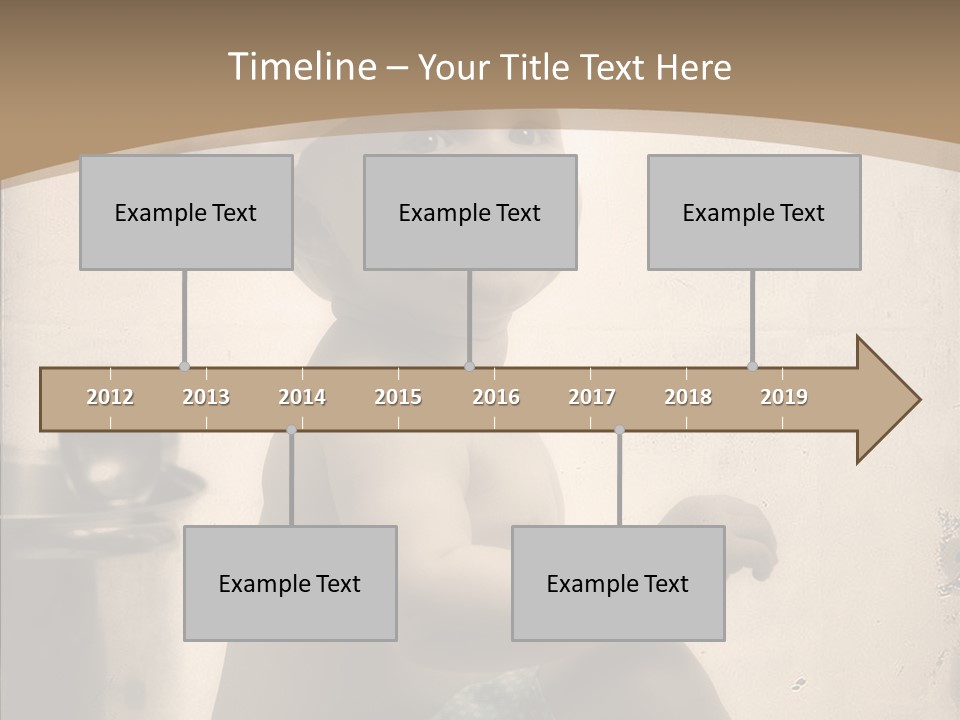 Timeline – Your Title Text Here

Example Text

Example Text

Example Text

2012 2013 2014 2015 2016 2017 2018 2019

Example Text

Example Text